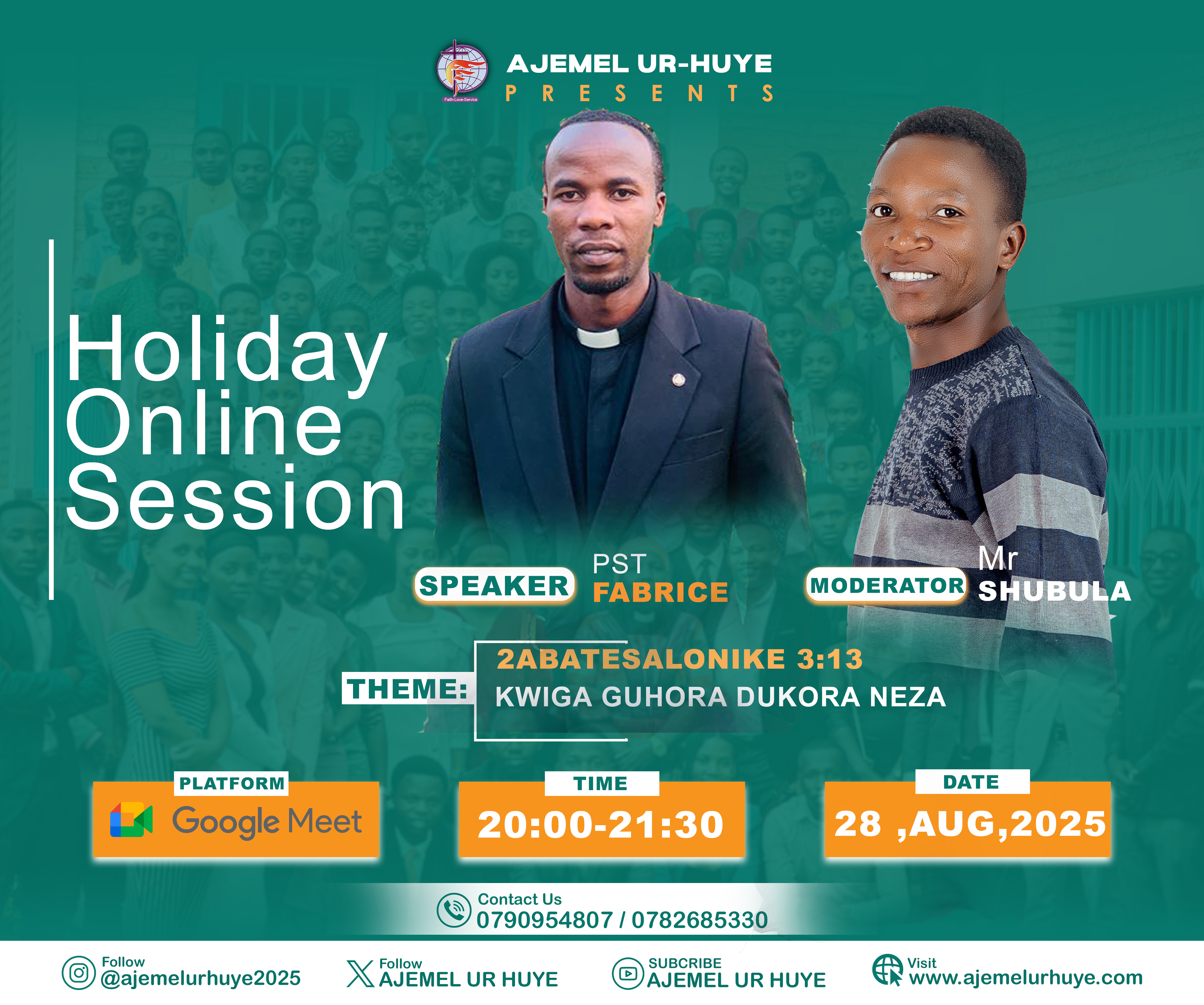 Faith-Love-Service

AJEMEL UR-HUYE
PRESENTS

Holiday Online Session

SPEAKER
PST
FABRICE

MODERATOR
Mr
SHUBULA

THEME:
2ABATESALONIKE 3:13
KWIGA GUHORA DUKORA NEZA

PLATFORM
Google Meet

TIME
20:00-21:30

DATE
28 ,AUG,2025

Contact Us
0790954807 / 0782685330

Follow
@ajemelurhuye2025

Follow
AJEMEL UR HUYE

SUBCRIBE
AJEMEL UR HUYE

Visit
www.ajemelurhuye.com